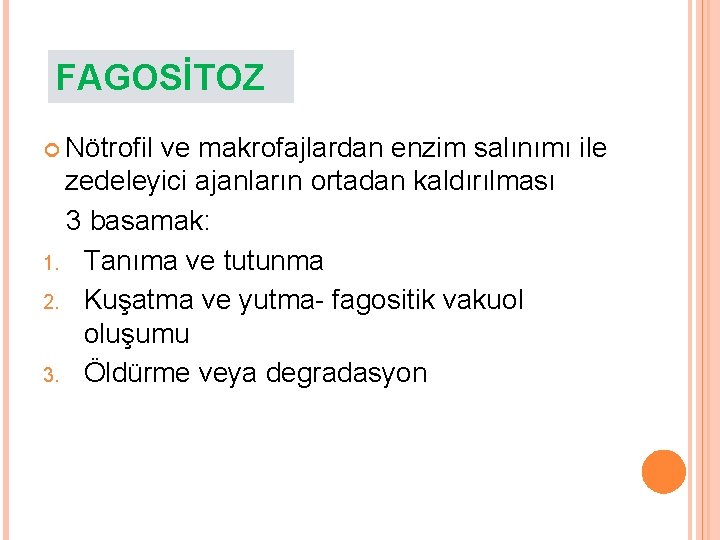 FAGOSİTOZ

Nötrofil ve makrofajlardan enzim salınımı ile zedeleyici ajanların ortadan kaldırılması

3 basamak:

1. Tanıma ve tutunma
2. Kuşatma ve yutma- fagositik vakuol oluşumu
3. Öldürme veya degradasyon